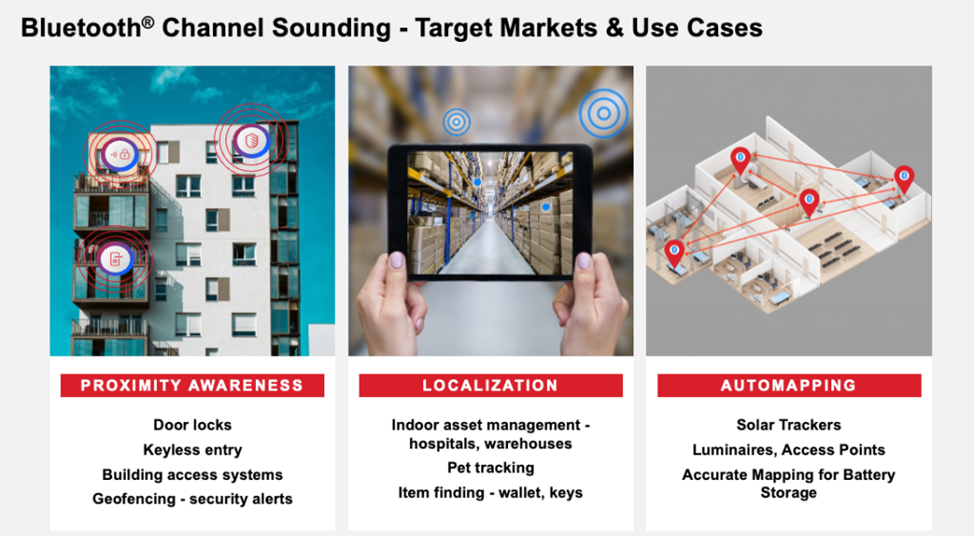 Bluetooth® Channel Sounding - Target Markets & Use Cases

PROXIMITY AWARENESS

Door locks
Keyless entry
Building access systems
Geofencing - security alerts

LOCALIZATION

Indoor asset management - hospitals, warehouses
Pet tracking
Item finding - wallet, keys

AUTOMAPPING

Solar Trackers
Luminaires, Access Points
Accurate Mapping for Battery Storage